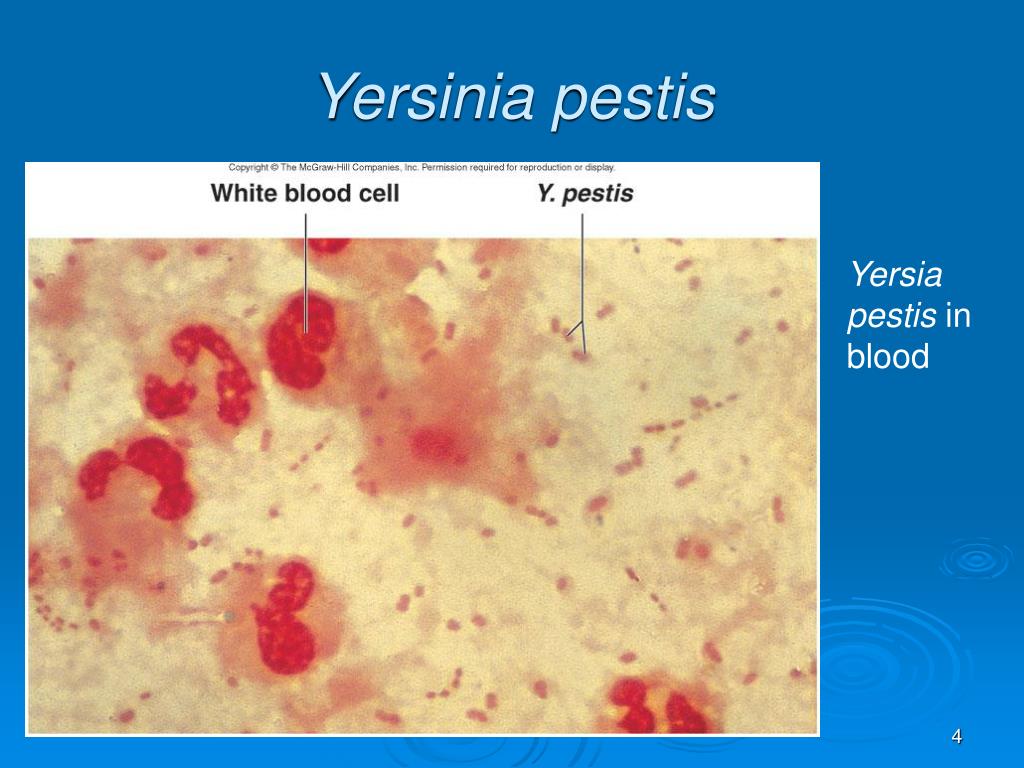 Yersinia pestis

Copyright © The McGraw-Hill Companies, Inc. Permission required for reproduction or display.

White blood cell

Y. pestis

Yersia pestis in blood

4